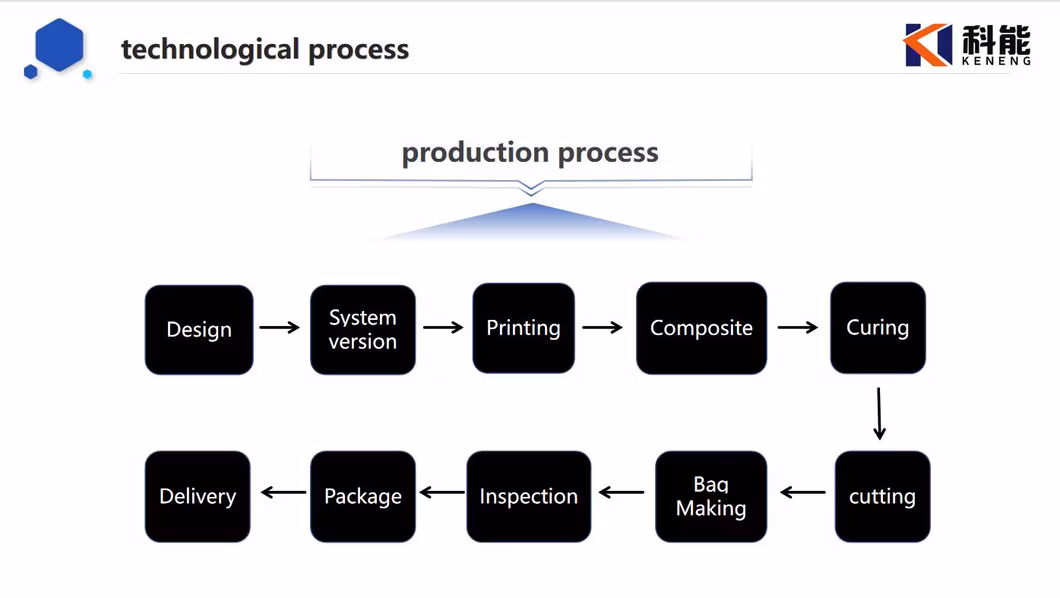 technological process

科能
KENENG

production process

Design

System version

Printing

Composite

Curing

cutting

Bag Making

Inspection

Package

Delivery